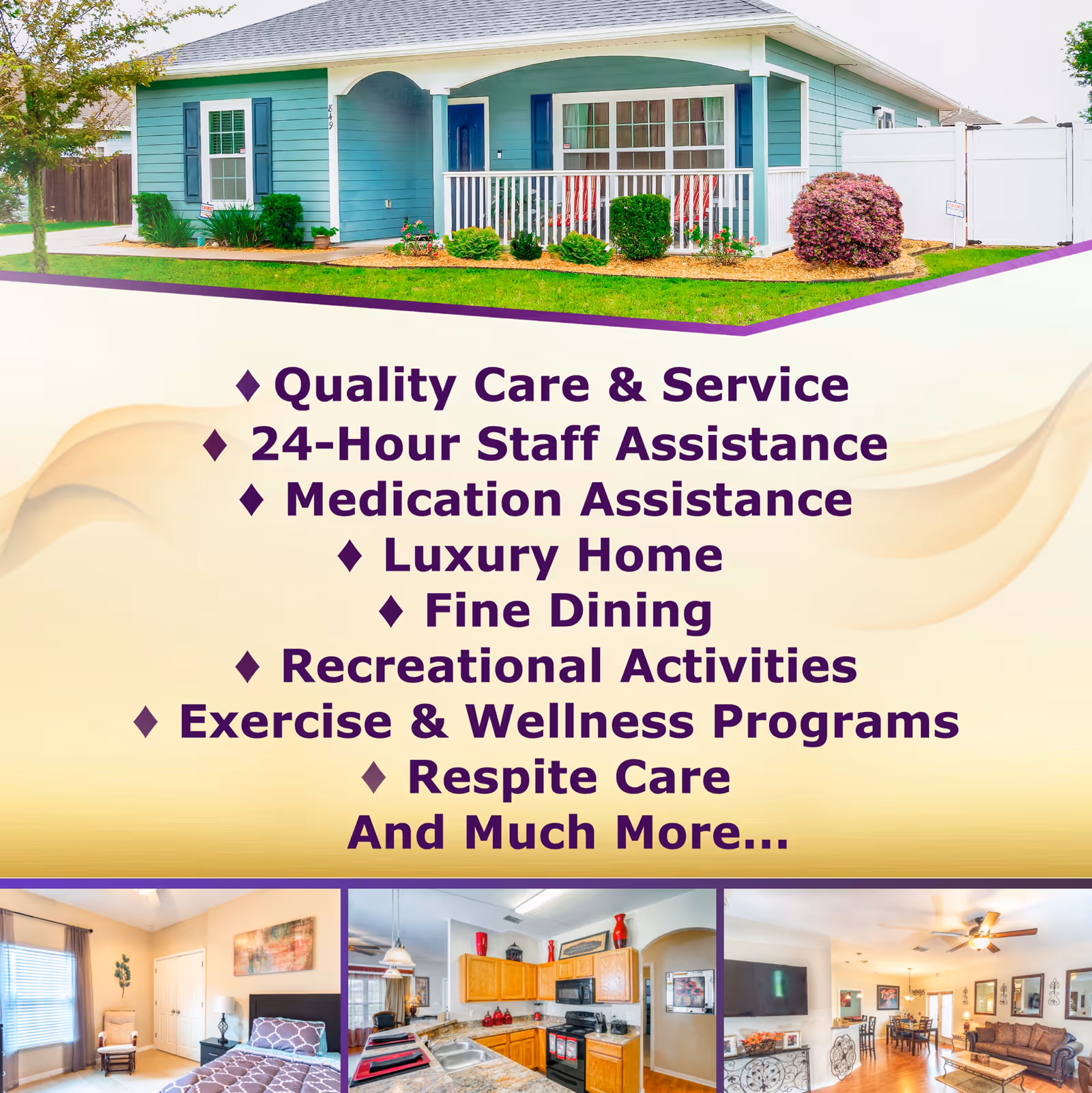 849

♦ Quality Care & Service
♦ 24-Hour Staff Assistance
♦ Medication Assistance
♦ Luxury Home
♦ Fine Dining
♦ Recreational Activities
♦ Exercise & Wellness Programs
♦ Respite Care
And Much More...